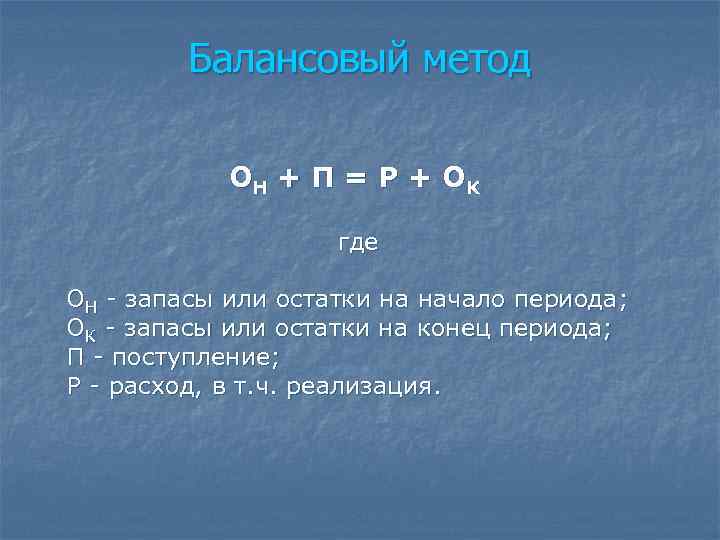 Балансовый метод

$О_Н + П = Р + О_К$

где

$О_Н$ - запасы или остатки на начало периода;
$О_К$ - запасы или остатки на конец периода;
П - поступление;
Р - расход, в т.ч. реализация.